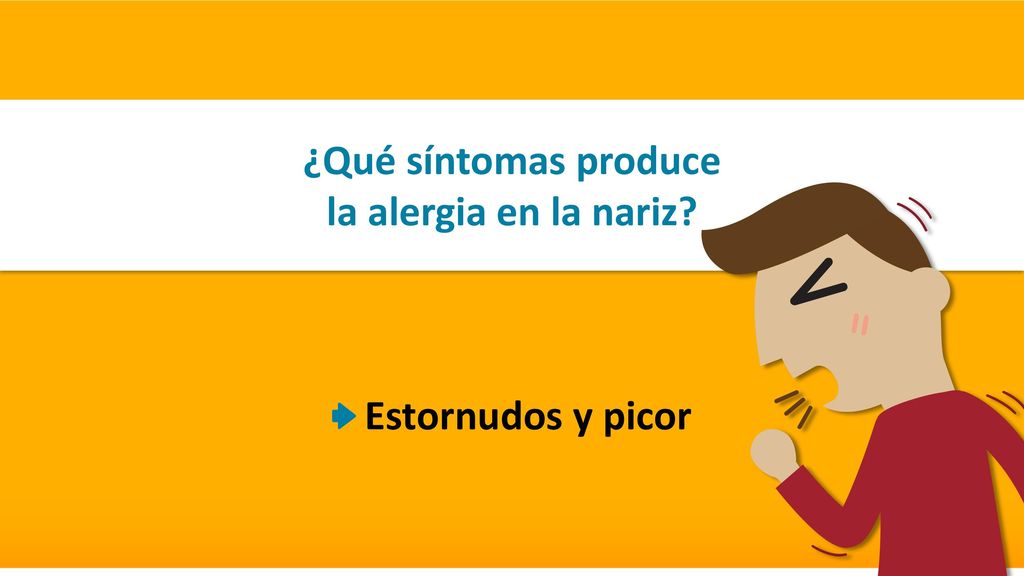 ¿Qué síntomas produce la alergia en la nariz?

Estornudos y picor